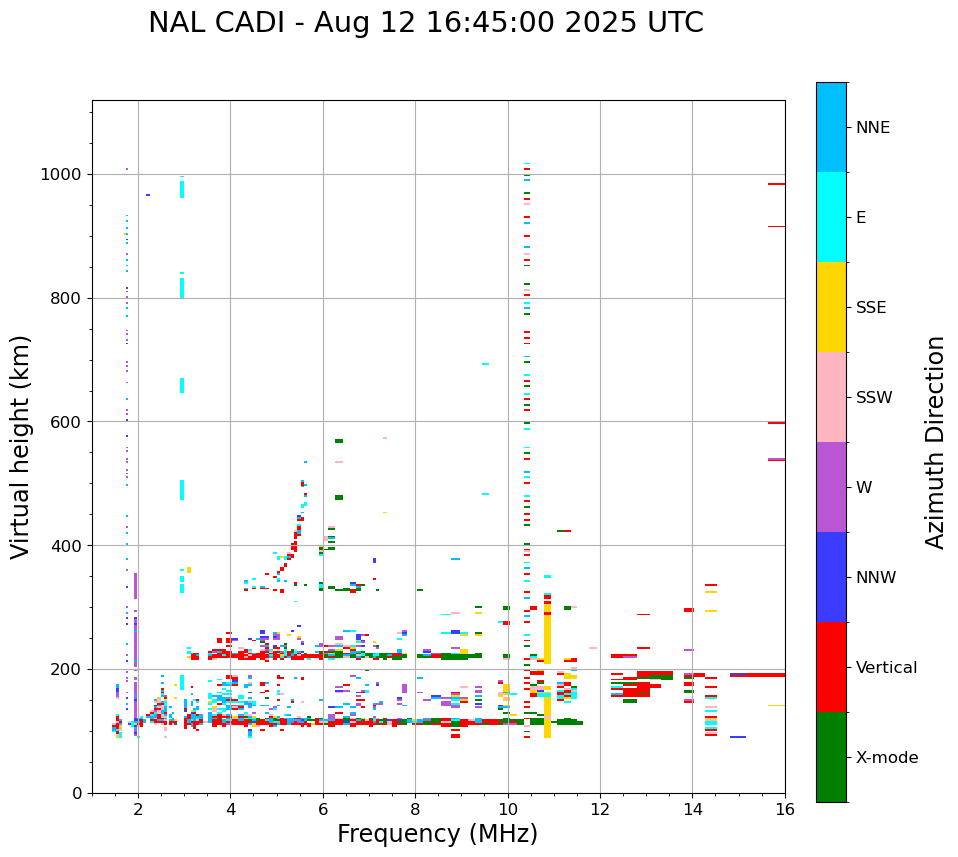 NAL CADI - Aug 12 16:45:00 2025 UTC

Virtual height (km)

1000
800
600
400
200
0

2
4
6
8
10
12
14
16

Frequency (MHz)

NNE
E
SSE
SSW
W
NNW
Vertical
X-mode

Azimuth Direction